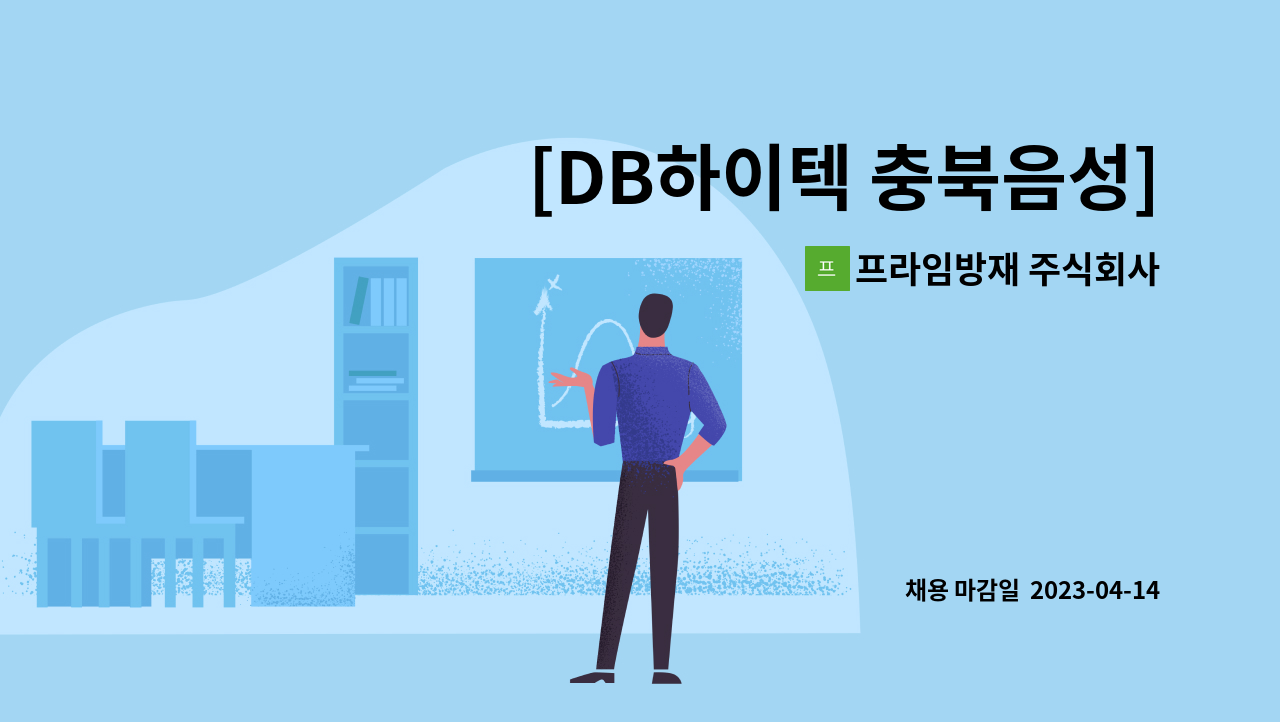 [DB하이텍 충북음성]

프

프라임방재 주식회사

채용 마감일 2023-04-14